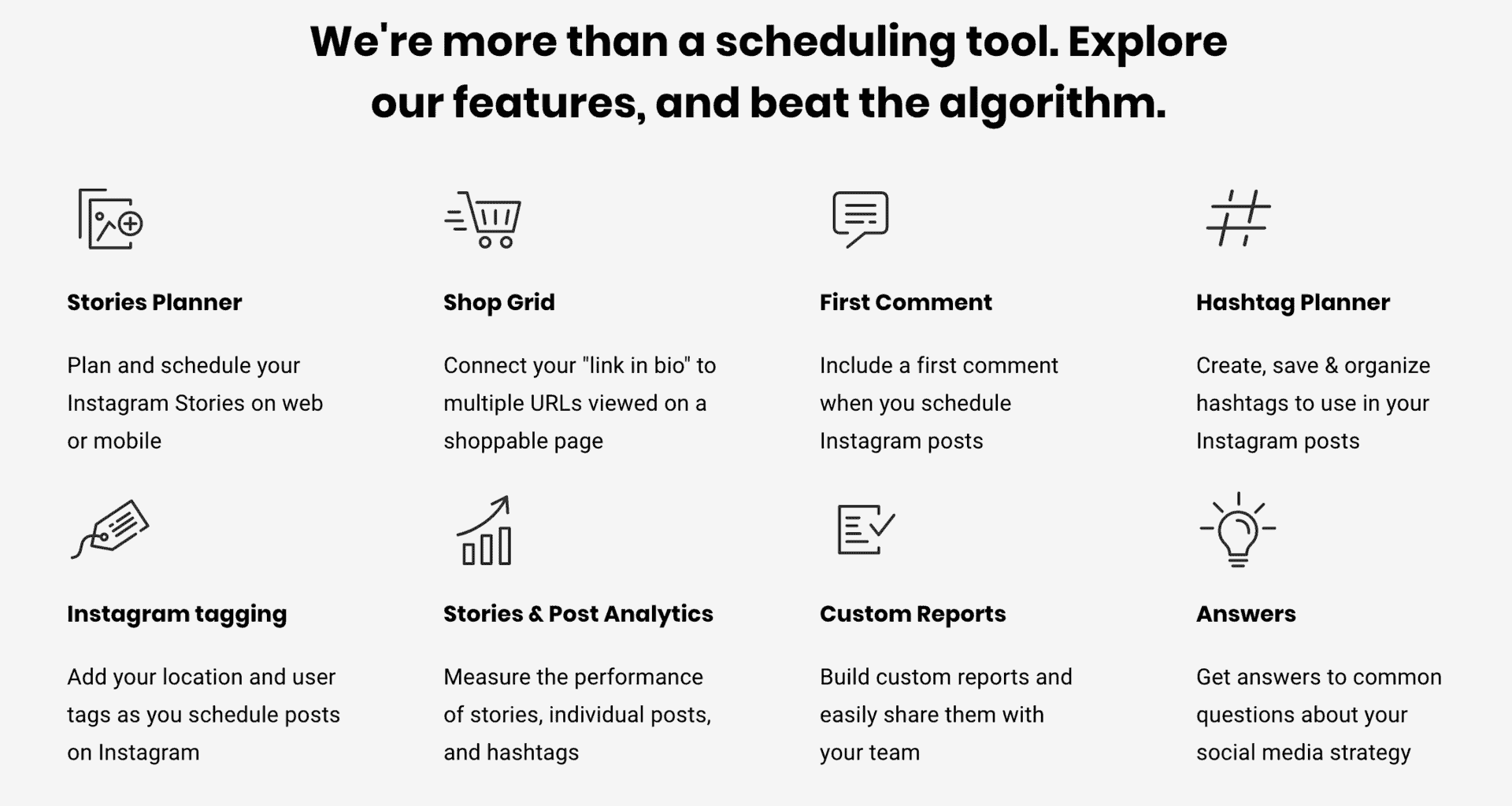 We're more than a scheduling tool. Explore our features, and beat the algorithm.

Stories Planner

Plan and schedule your Instagram Stories on web or mobile

Shop Grid

Connect your "link in bio" to multiple URLs viewed on a shoppable page

First Comment

Include a first comment when you schedule Instagram posts

Hashtag Planner

Create, save & organize hashtags to use in your Instagram posts

Instagram tagging

Add your location and user tags as you schedule posts on Instagram

Stories & Post Analytics

Measure the performance of stories, individual posts, and hashtags

Custom Reports

Build custom reports and easily share them with your team

Answers

Get answers to common questions about your social media strategy